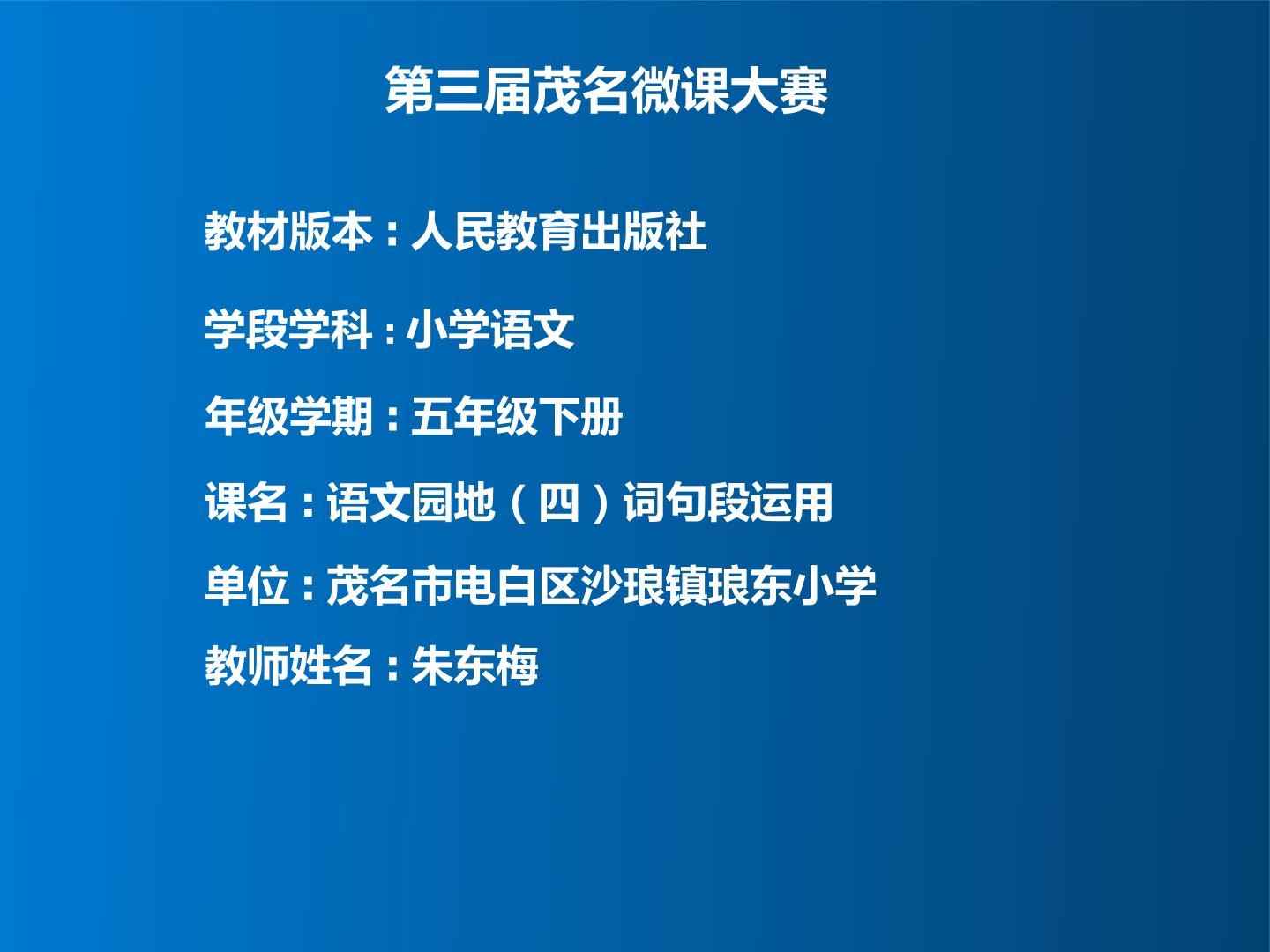 第三届茂名微课大赛

教材版本：人民教育出版社

学段学科：小学语文

年级学期：五年级下册

课名：语文园地（四）词句段运用

单位：茂名市电白区沙琅镇琅东小学

教师姓名：朱东梅